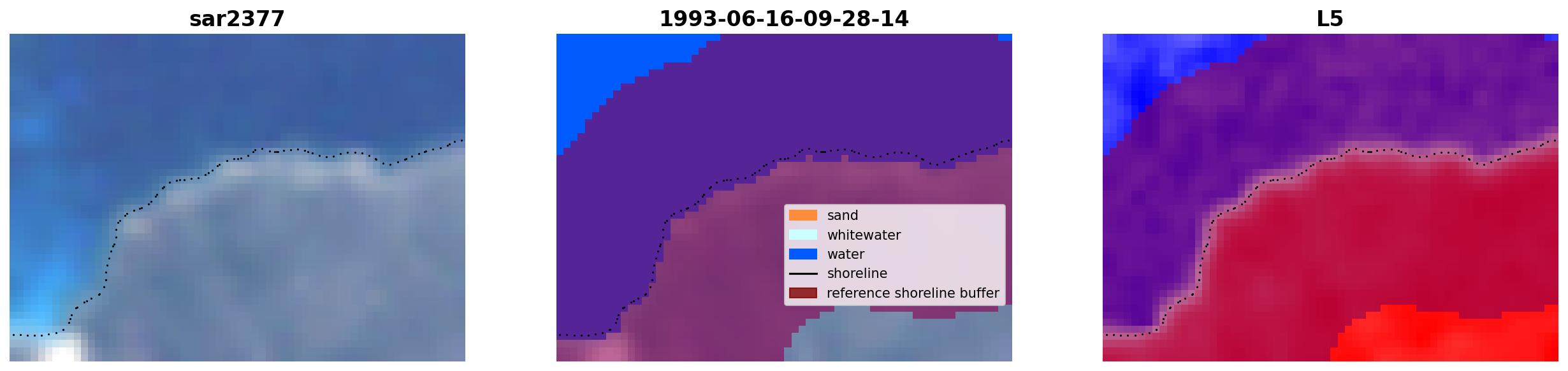 sar2377

1993-06-16-09-28-14

sand
whitewater
water
shoreline
reference shoreline buffer

L5